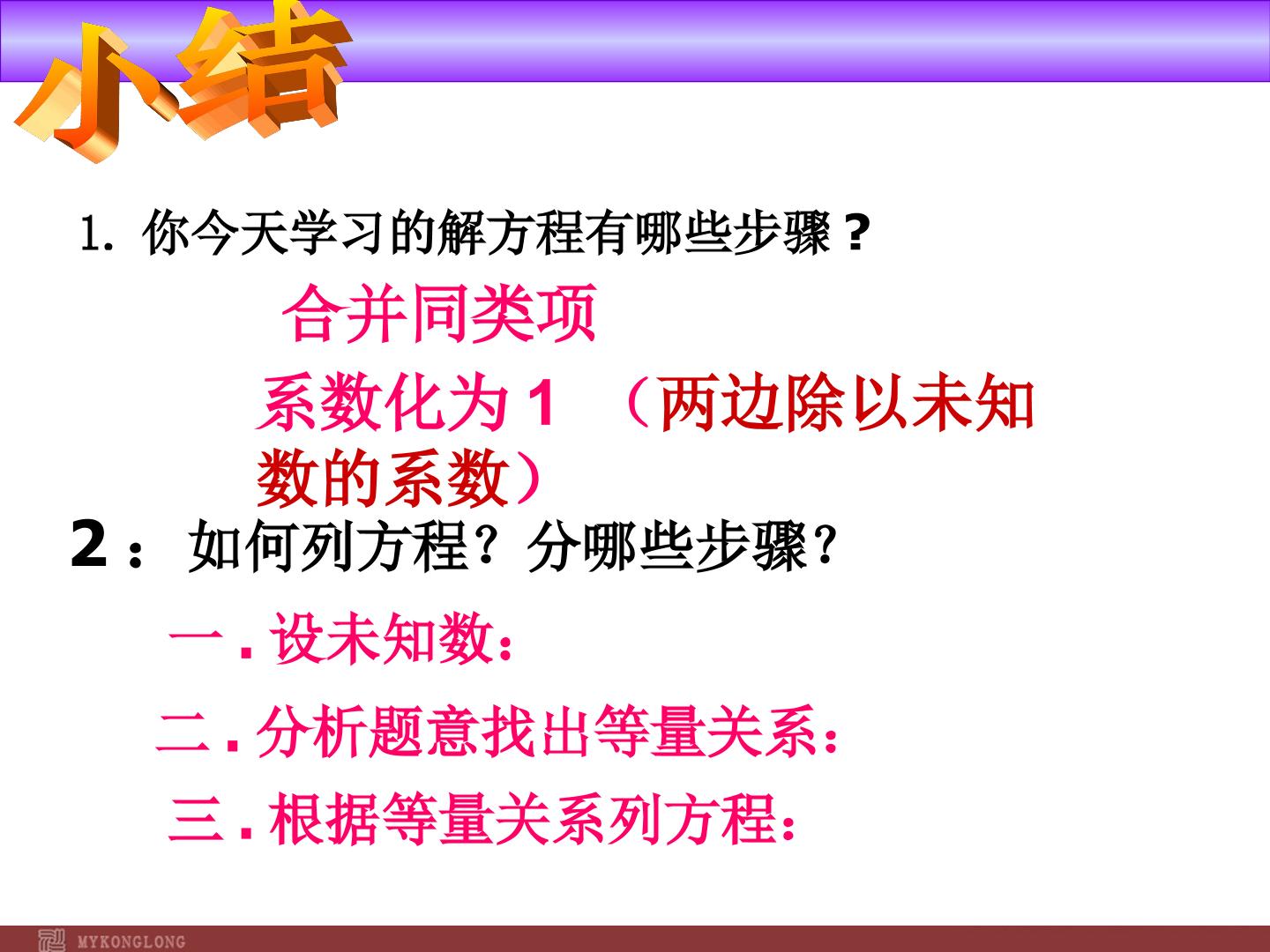 小结

1. 你今天学习的解方程有哪些步骤？

合并同类项

系数化为 1 （两边除以未知数的系数）

2：如何列方程？分哪些步骤？

一．设未知数：

二．分析题意找出等量关系：

三．根据等量关系列方程：

MYKONGLONG